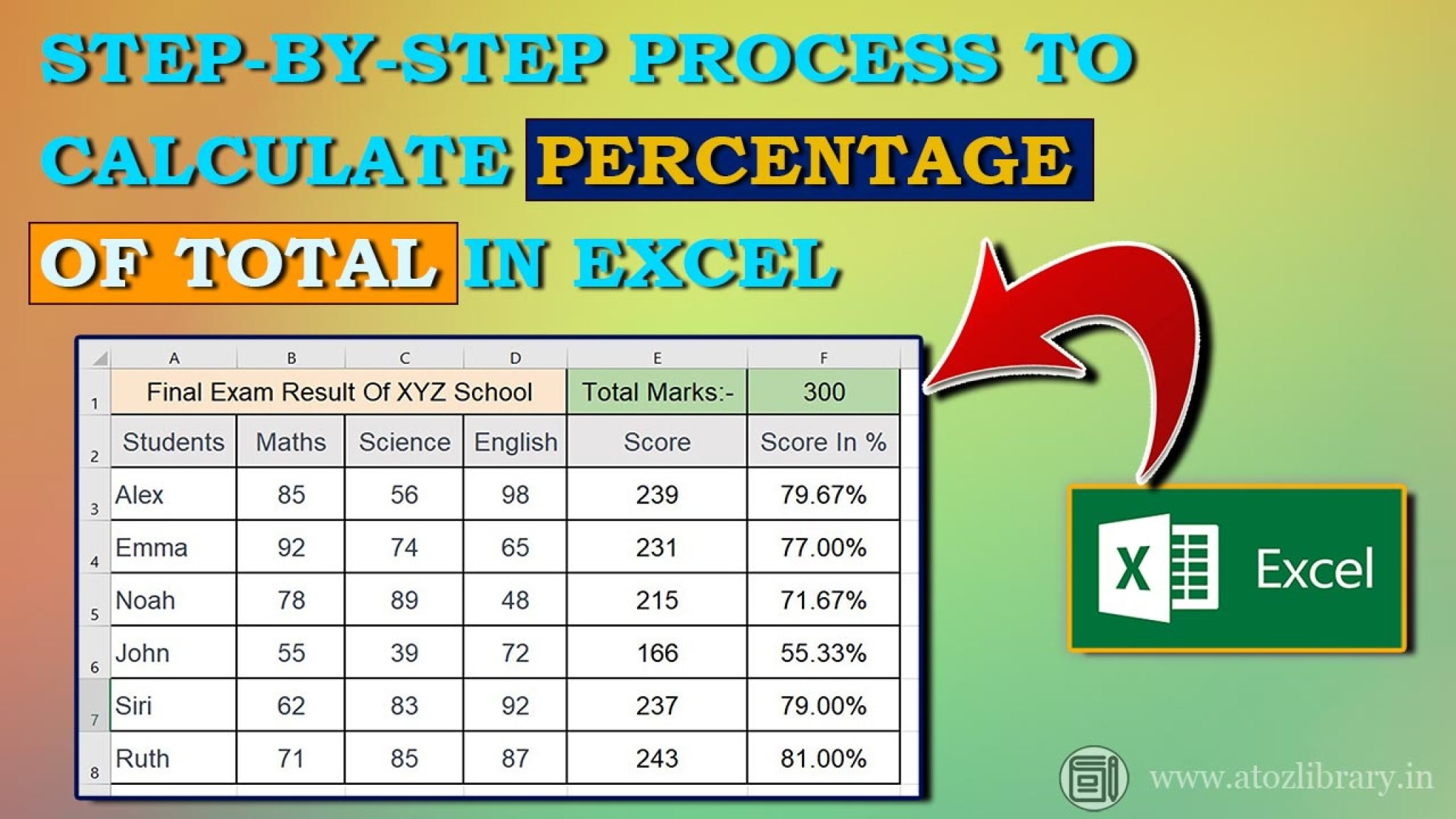 STEP-BY-STEP PROCESS TO CALCULATE PERCENTAGE OF TOTAL IN EXCEL

| | A | B | C | D | E | F |
|---|---|---|---|---|---|---|
| 1 | Final Exam Result Of XYZ School | | | | Total Marks:- | 300 |
| 2 | Students | Maths | Science | English | Score | Score In % |
| 3 | Alex | 85 | 56 | 98 | 239 | 79.67% |
| 4 | Emma | 92 | 74 | 65 | 231 | 77.00% |
| 5 | Noah | 78 | 89 | 48 | 215 | 71.67% |
| 6 | John | 55 | 39 | 72 | 166 | 55.33% |
| 7 | Siri | 62 | 83 | 92 | 237 | 79.00% |
| 8 | Ruth | 71 | 85 | 87 | 243 | 81.00% |

X Excel

www.atozlibrary.in